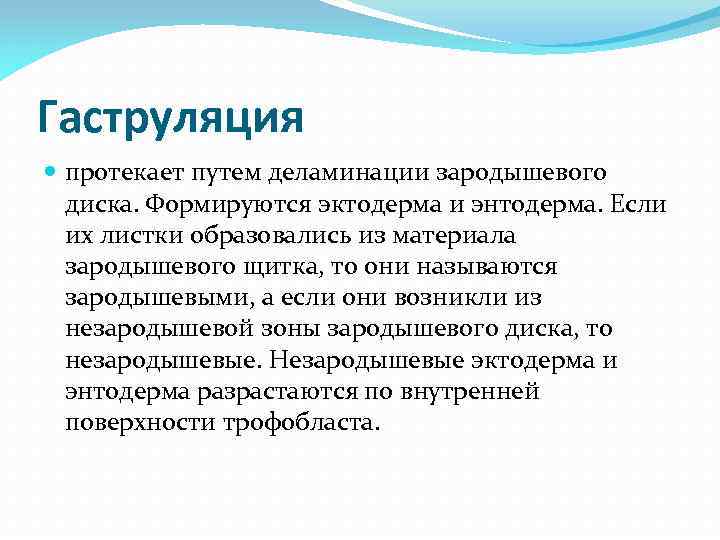 Гаструляция

протекает путем деламинации зародышевого диска. Формируются эктодерма и энтодерма. Если их листки образовались из материала зародышевого щитка, то они называются зародышевыми, а если они возникли из незародышевой зоны зародышевого диска, то незародышевые. Незародышевые эктодерма и энтодерма разрастаются по внутренней поверхности трофобласта.